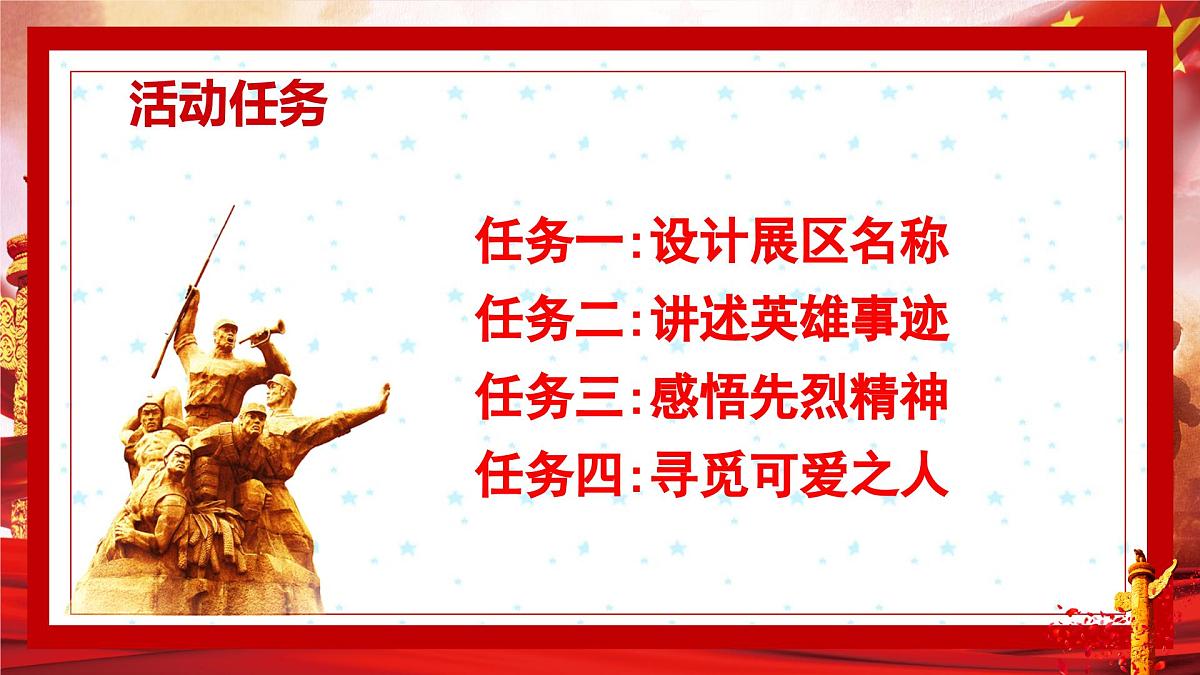 活动任务

任务一:设计展区名称
任务二:讲述英雄事迹
任务三:感悟先烈精神
任务四:寻觅可爱之人